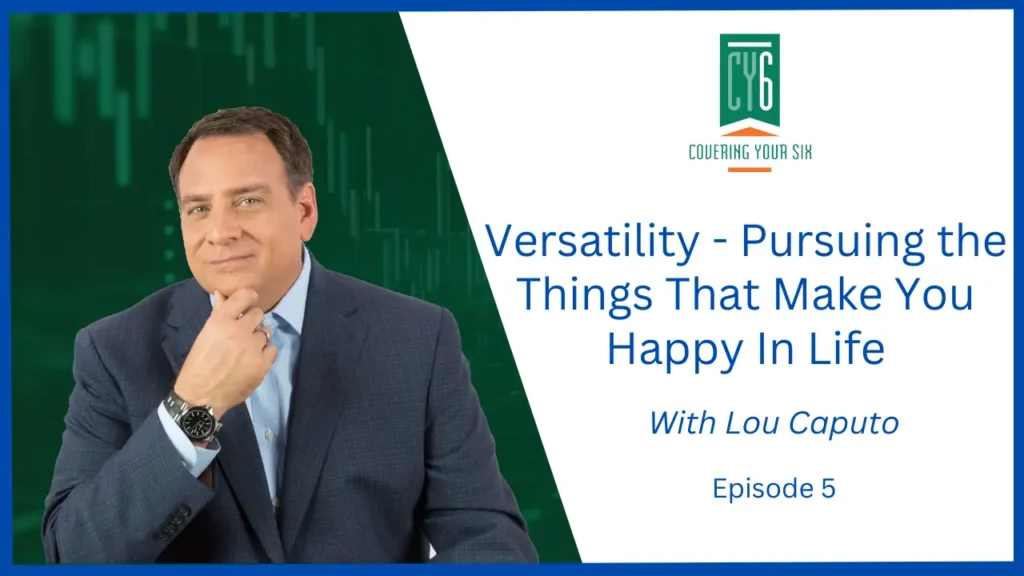 CY6
COVERING YOUR SIX

Versatility - Pursuing the Things That Make You Happy In Life

With Lou Caputo

Episode 5